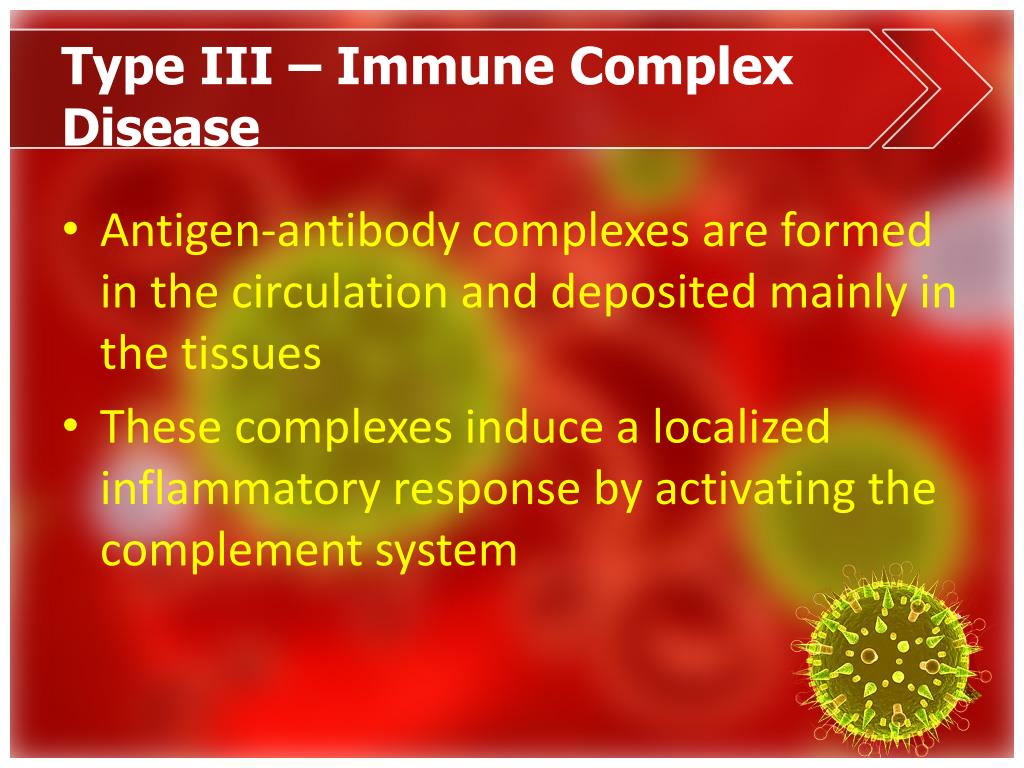 Type III – Immune Complex Disease

• Antigen-antibody complexes are formed in the circulation and deposited mainly in the tissues
• These complexes induce a localized inflammatory response by activating the complement system